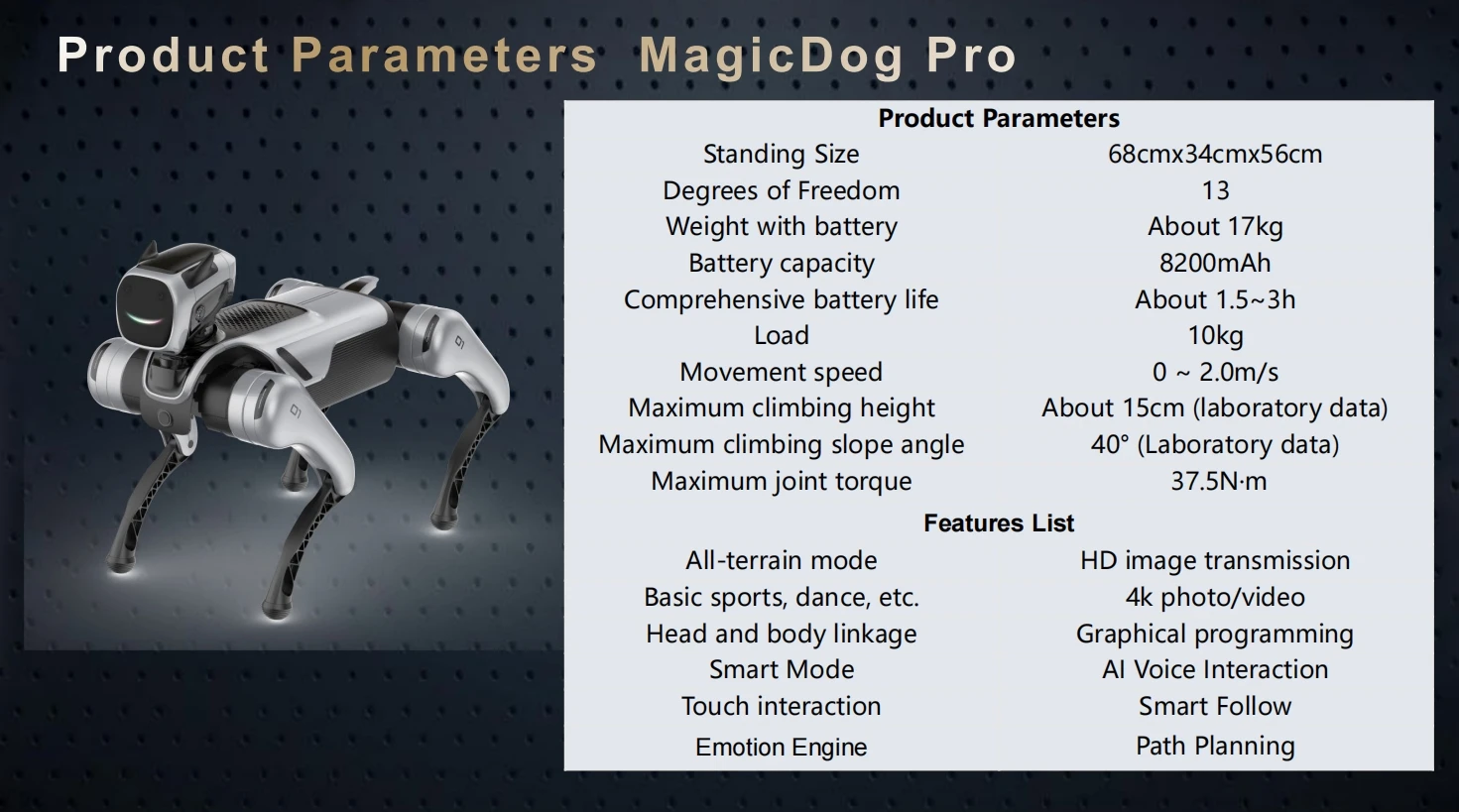 Product Parameters MagicDog Pro

| Product Parameters | |
|---|---|
| Standing Size | 68cmx34cmx56cm |
| Degrees of Freedom | 13 |
| Weight with battery | About 17kg |
| Battery capacity | 8200mAh |
| Comprehensive battery life | About 1.5~3h |
| Load | 10kg |
| Movement speed | 0 ~ 2.0m/s |
| Maximum climbing height | About 15cm (laboratory data) |
| Maximum climbing slope angle | 40° (Laboratory data) |
| Maximum joint torque | 37.5N·m |

| Features List | |
|---|---|
| All-terrain mode | HD image transmission |
| Basic sports, dance, etc. | 4k photo/video |
| Head and body linkage | Graphical programming |
| Smart Mode | AI Voice Interaction |
| Touch interaction | Smart Follow |
| Emotion Engine | Path Planning |